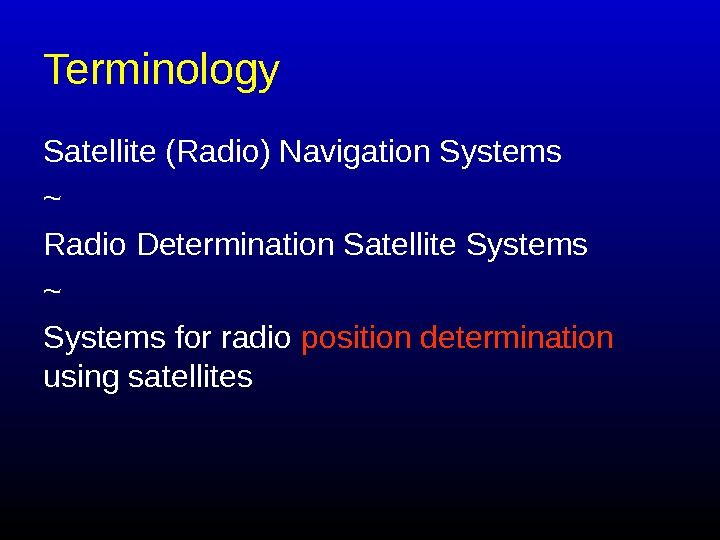 Terminology

Satellite (Radio) Navigation Systems

~

Radio Determination Satellite Systems

~

Systems for radio position determination using satellites